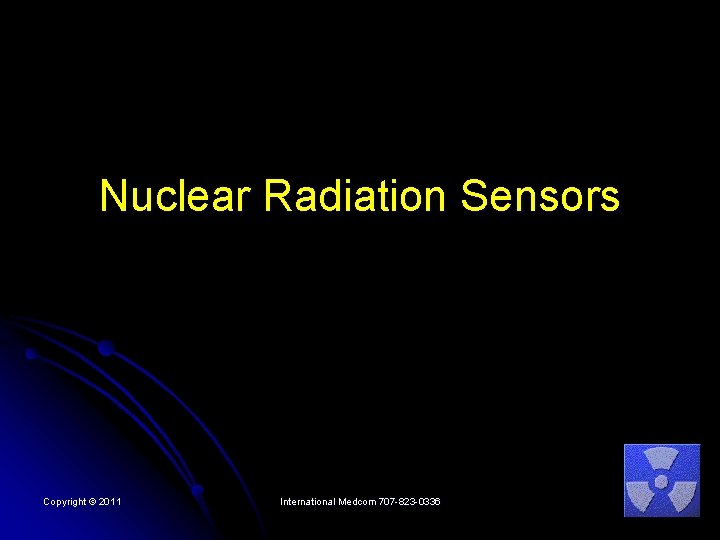 Nuclear Radiation Sensors

Copyright © 2011

International Medcom 707-823-0336